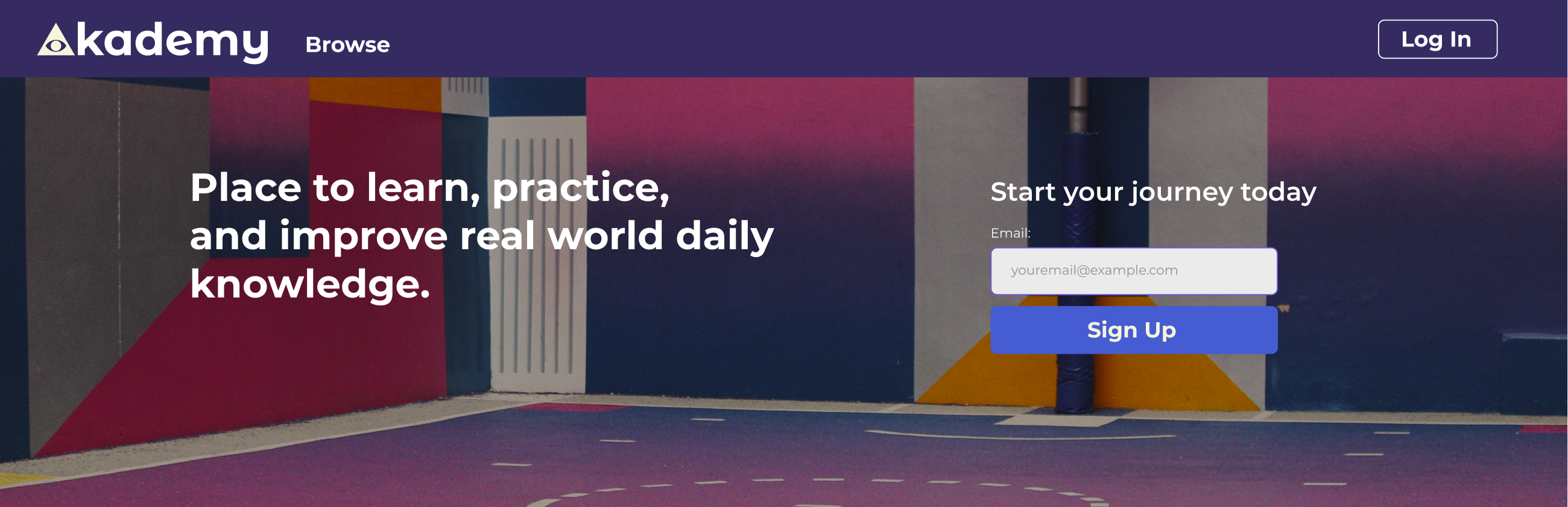 Akademy Browse

Log In

Place to learn, practice, and improve real world daily knowledge.

Start your journey today

Email:

youremail@example.com

Sign Up